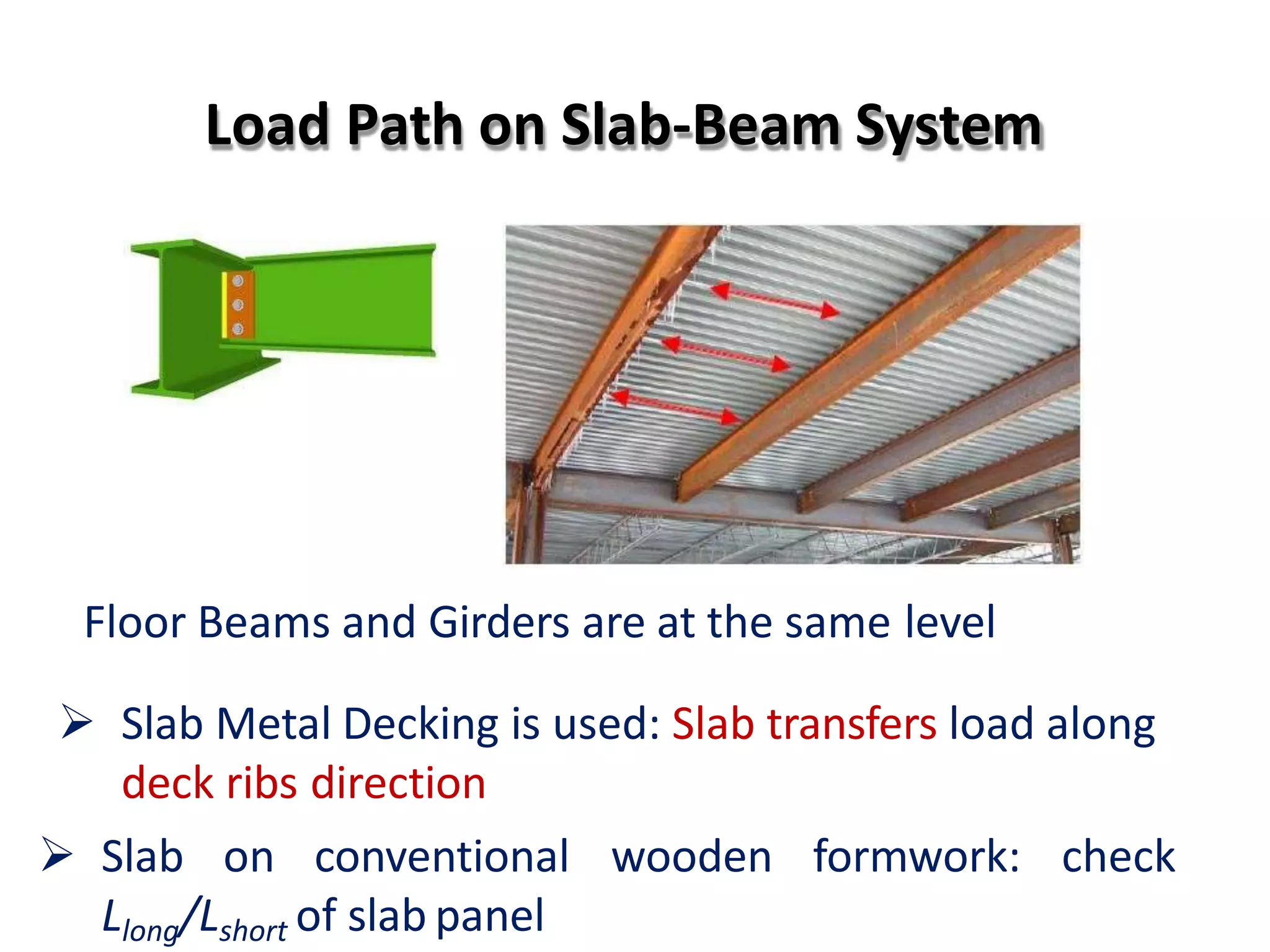 Load Path on Slab-Beam System

Floor Beams and Girders are at the same level

➢ Slab Metal Decking is used: Slab transfers load along deck ribs direction

➢ Slab on conventional wooden formwork: check $L_{long}/L_{short}$ of slab panel